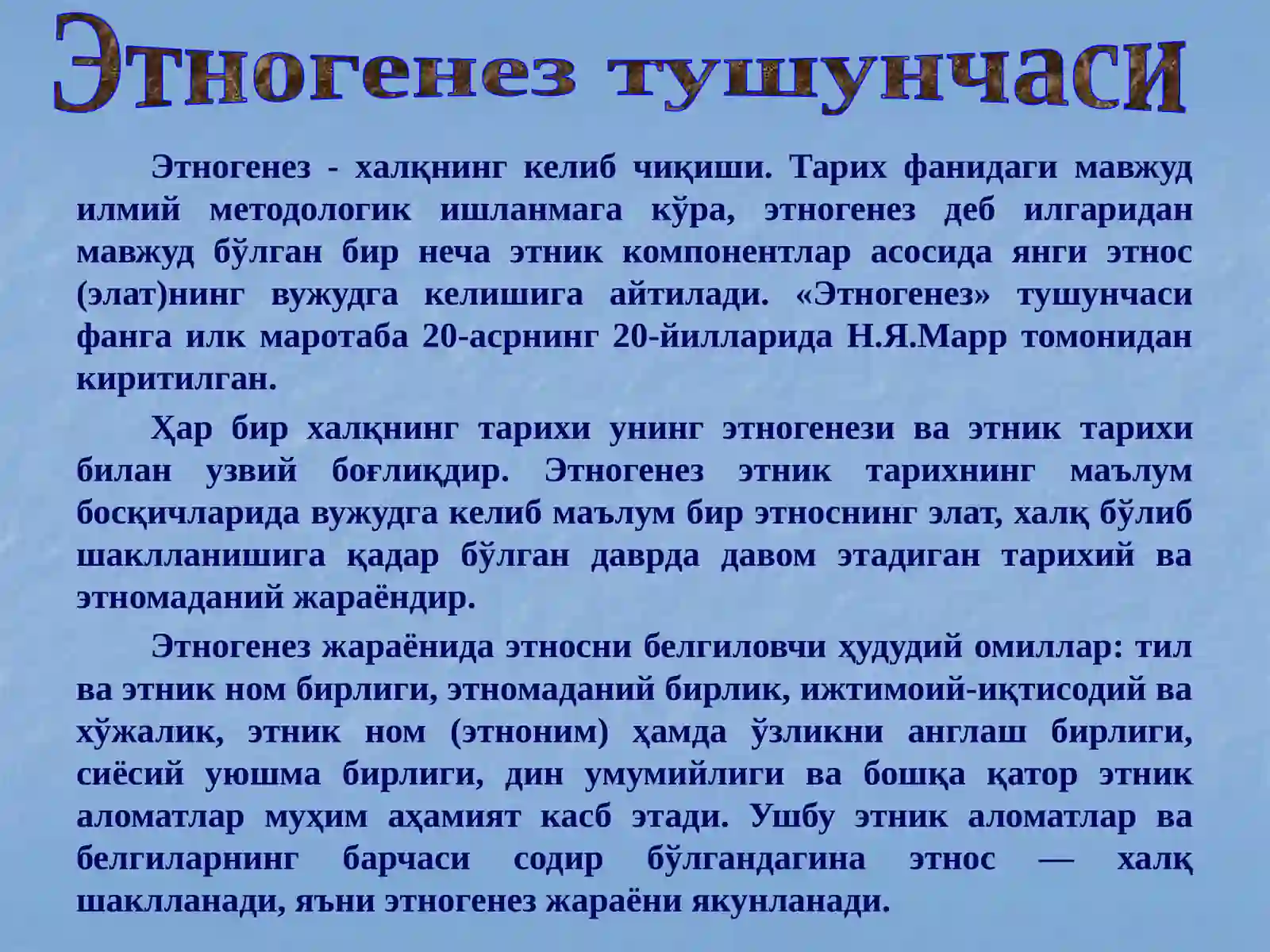 Этногенез тушунчаси

Этногенез - халқнинг келиб чиқиши. Тарих фанидаги мавжуд илмий методологик ишланмага кўра, этногенез деб илгаридан мавжуд бўлган бир неча этник компонентлар асосида янги этнос (элат)нинг вужудга келишига айтилади. «Этногенез» тушунчаси фанга илк маротаба 20-асрнинг 20-йилларида Н.Я.Марр томонидан киритилган.

Ҳар бир халқнинг тарихи унинг этногенези ва этник тарихи билан узвий боғлиқдир. Этногенез этник тарихнинг маълум босқичларида вужудга келиб маълум бир этноснинг элат, халқ бўлиб шаклланишига қадар бўлган даврда давом этадиган тарихий ва этномаданий жараёндир.

Этногенез жараёнида этносни белгиловчи ҳудудий омиллар: тил ва этник ном бирлиги, этномаданий бирлик, ижтимоий-иқтисодий ва хўжалик, этник ном (этноним) ҳамда ўзликни англаш бирлиги, сиёсий уюшма бирлиги, дин умумийлиги ва бошқа қатор этник аломатлар муҳим аҳамият касб этади. Ушбу этник аломатлар ва белгиларнинг барчаси содир бўлгандагина этнос — халқ шаклланади, яъни этногенез жараёни якунланади.